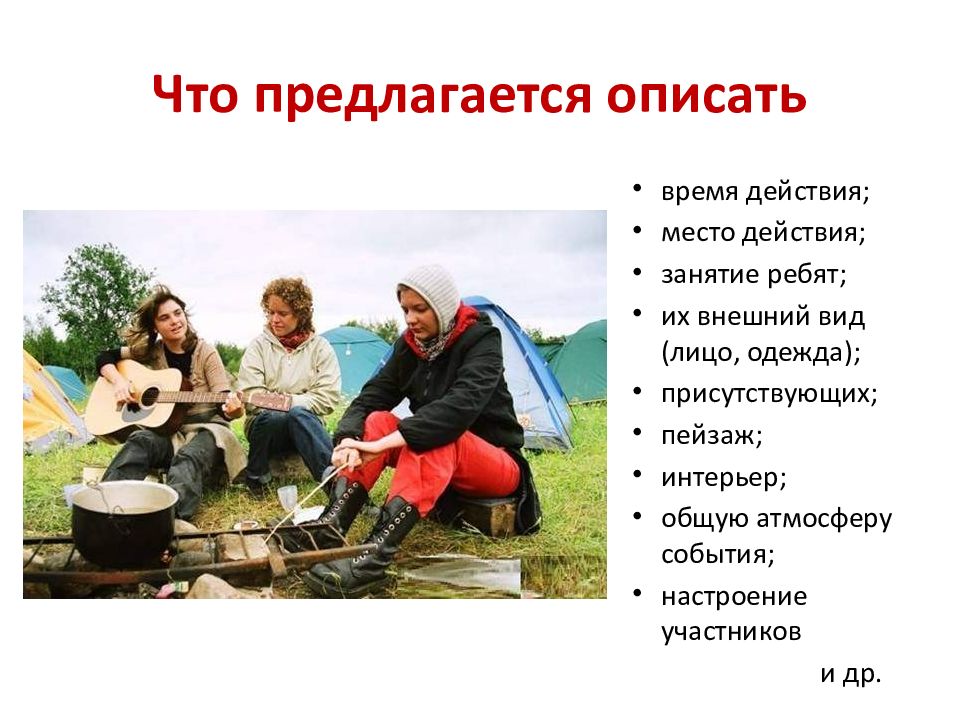 Что предлагается описать

• время действия;
• место действия;
• занятие ребят;
• их внешний вид (лицо, одежда);
• присутствующих;
• пейзаж;
• интерьер;
• общую атмосферу события;
• настроение участников

и др.